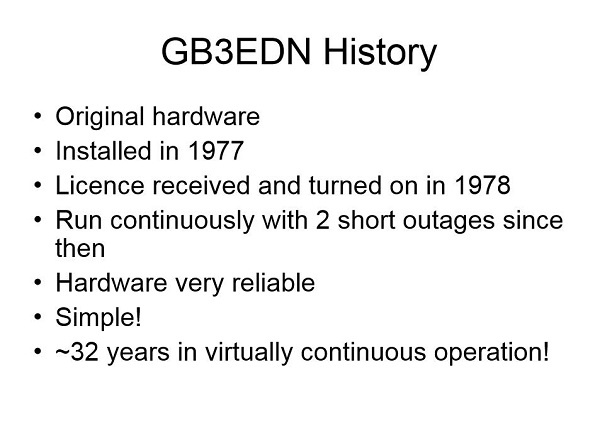 GB3EDN History

• Original hardware
• Installed in 1977
• Licence received and turned on in 1978
• Run continuously with 2 short outages since then
• Hardware very reliable
• Simple!
• ~32 years in virtually continuous operation!